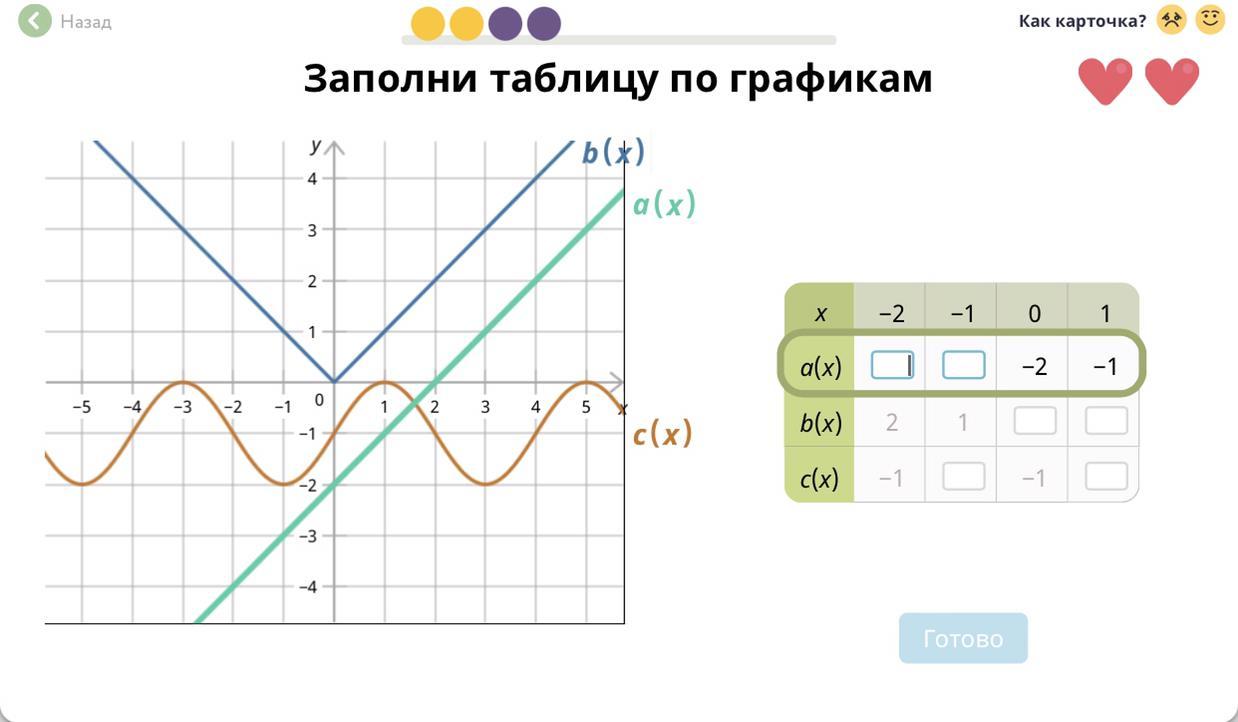 Назад

Как карточка?

Заполни таблицу по графикам

$y$
4
3
2
1
0
−1
−2
−3
−4
−5 −4 −3 −2 −1 1 2 3 4 5 $x$
$b(x)$
$a(x)$
$c(x)$

| $x$ | −2 | −1 | 0 | 1 |
|---|---|---|---|---|
| $a(x)$ | | | −2 | −1 |
| $b(x)$ | 2 | 1 | | |
| $c(x)$ | −1 | | −1 | |

Готово